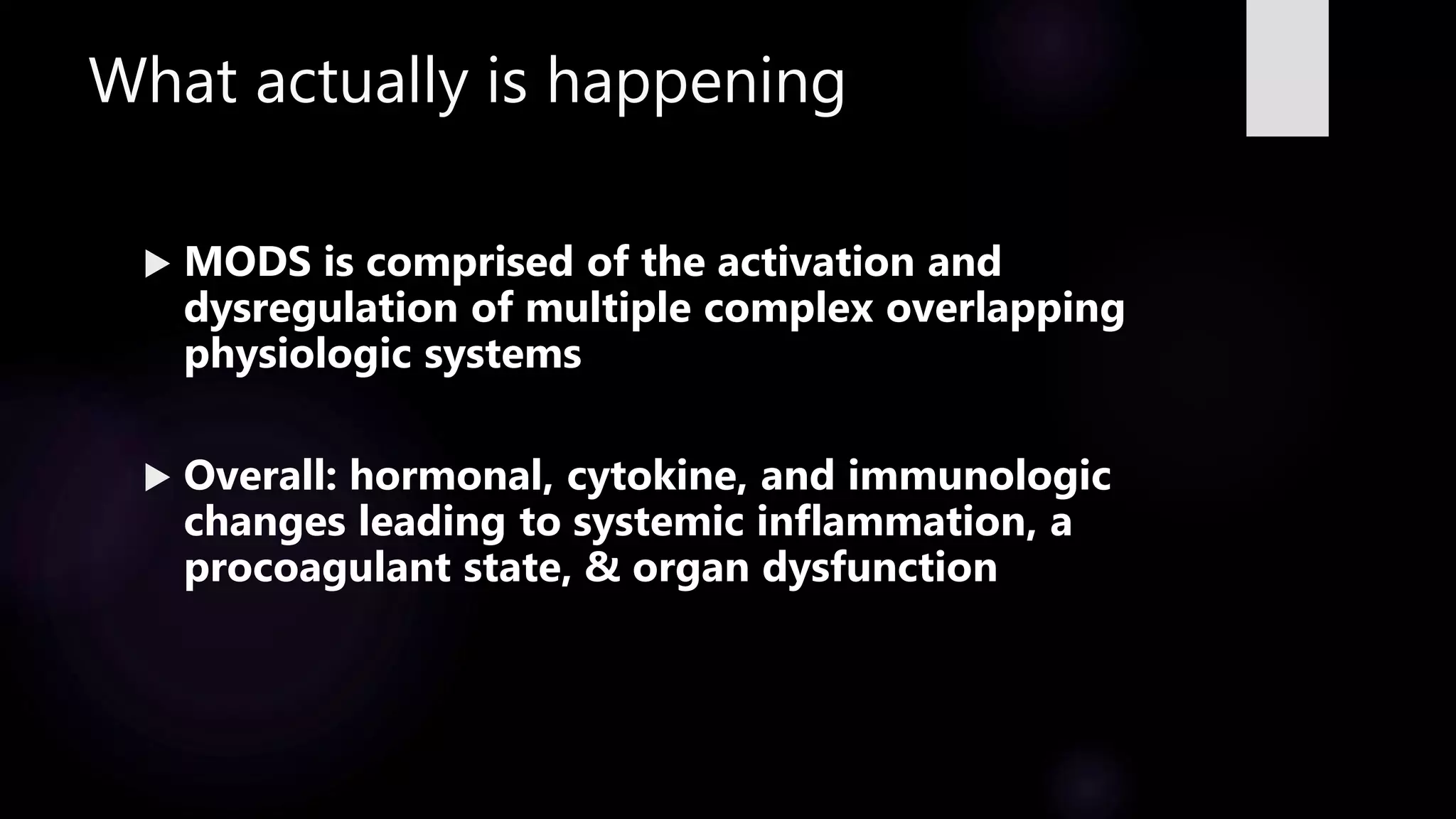 What actually is happening

▶ MODS is comprised of the activation and dysregulation of multiple complex overlapping physiologic systems

▶ Overall: hormonal, cytokine, and immunologic changes leading to systemic inflammation, a procoagulant state, & organ dysfunction